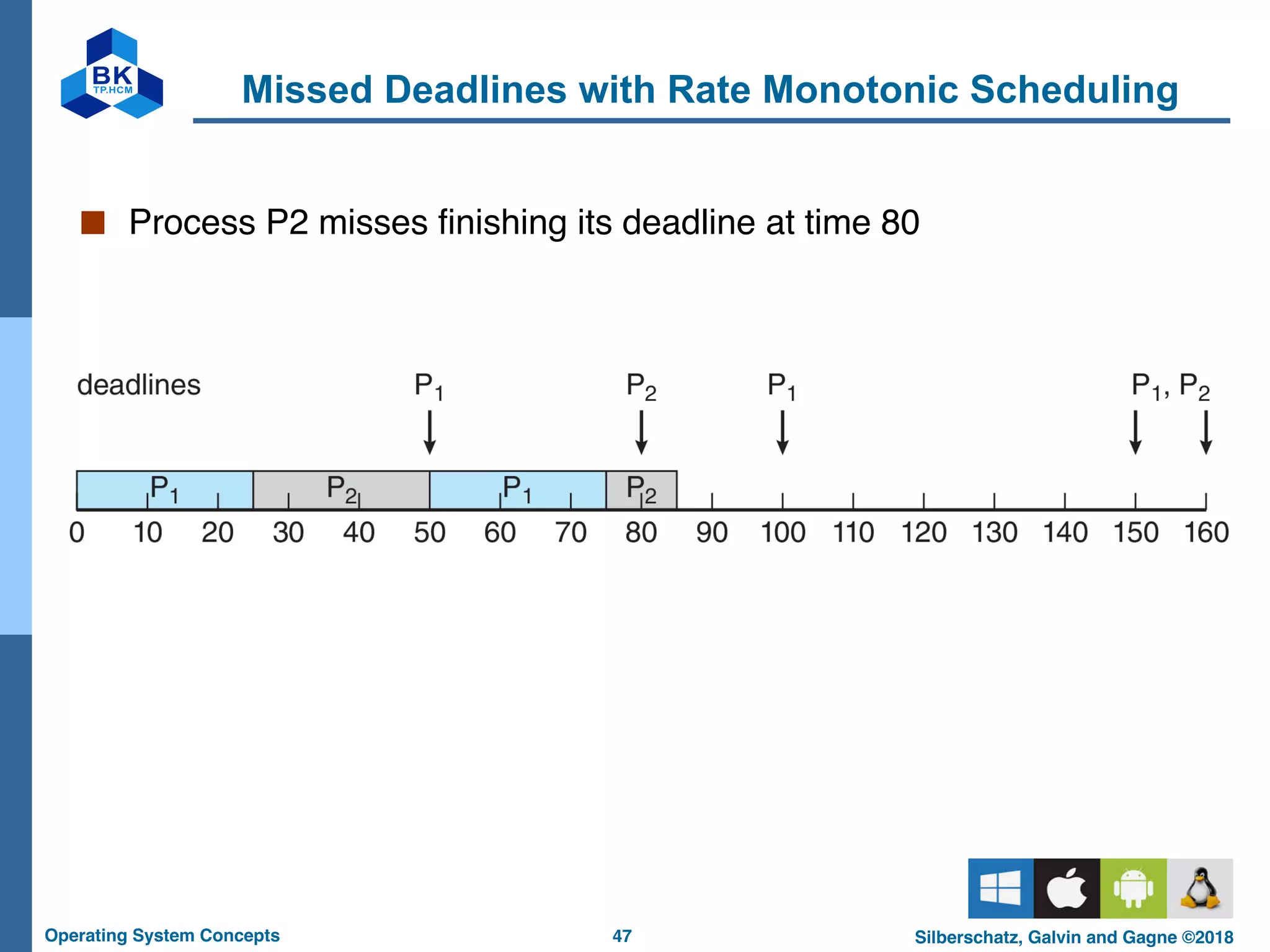 BK
TP.HCM

Missed Deadlines with Rate Monotonic Scheduling

Process P2 misses finishing its deadline at time 80

deadlines $P_1$ $P_2$ $P_1$ $P_1$, $P_2$

$P_1$ $P_2$ $P_1$ $P_2$

0 10 20 30 40 50 60 70 80 90 100 110 120 130 140 150 160

Operating System Concepts 47 Silberschatz, Galvin and Gagne ©2018